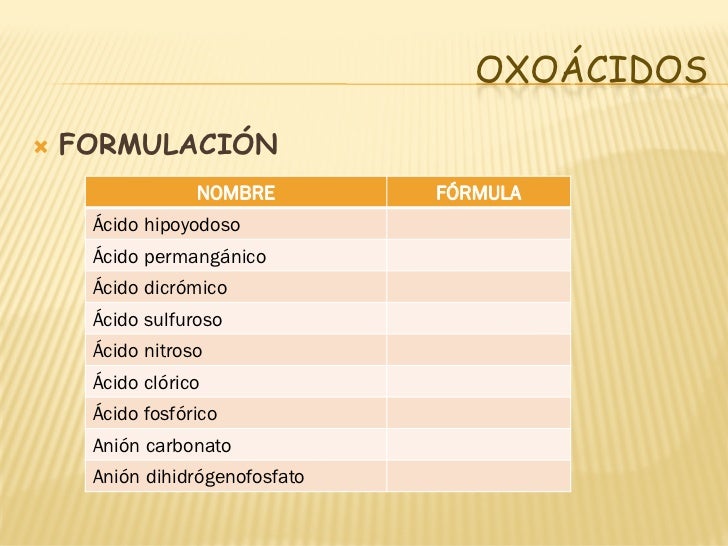 OXOÁCIDOS

FORMULACIÓN

| NOMBRE | FÓRMULA |
|---|---|
| Ácido hipoyodoso | |
| Ácido permangánico | |
| Ácido dicrómico | |
| Ácido sulfuroso | |
| Ácido nitroso | |
| Ácido clórico | |
| Ácido fosfórico | |
| Anión carbonato | |
| Anión dihidrógenofosfato | |